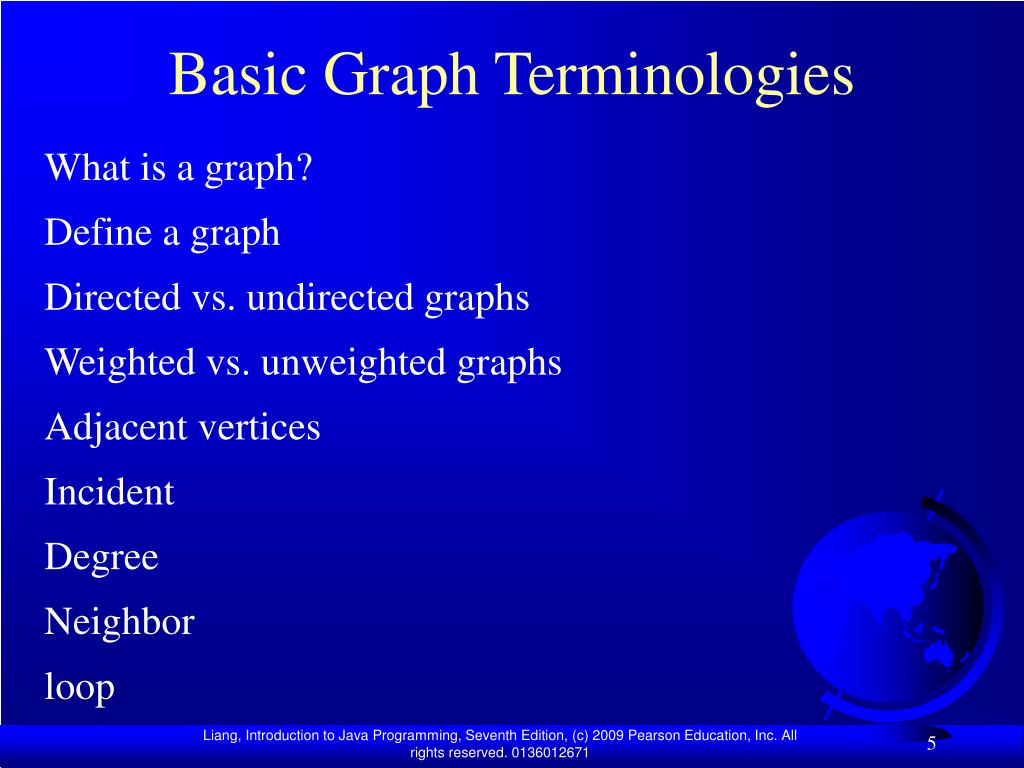 Basic Graph Terminologies

What is a graph?

Define a graph

Directed vs. undirected graphs

Weighted vs. unweighted graphs

Adjacent vertices

Incident

Degree

Neighbor

loop

Liang, Introduction to Java Programming, Seventh Edition, (c) 2009 Pearson Education, Inc. All rights reserved. 0136012671

5